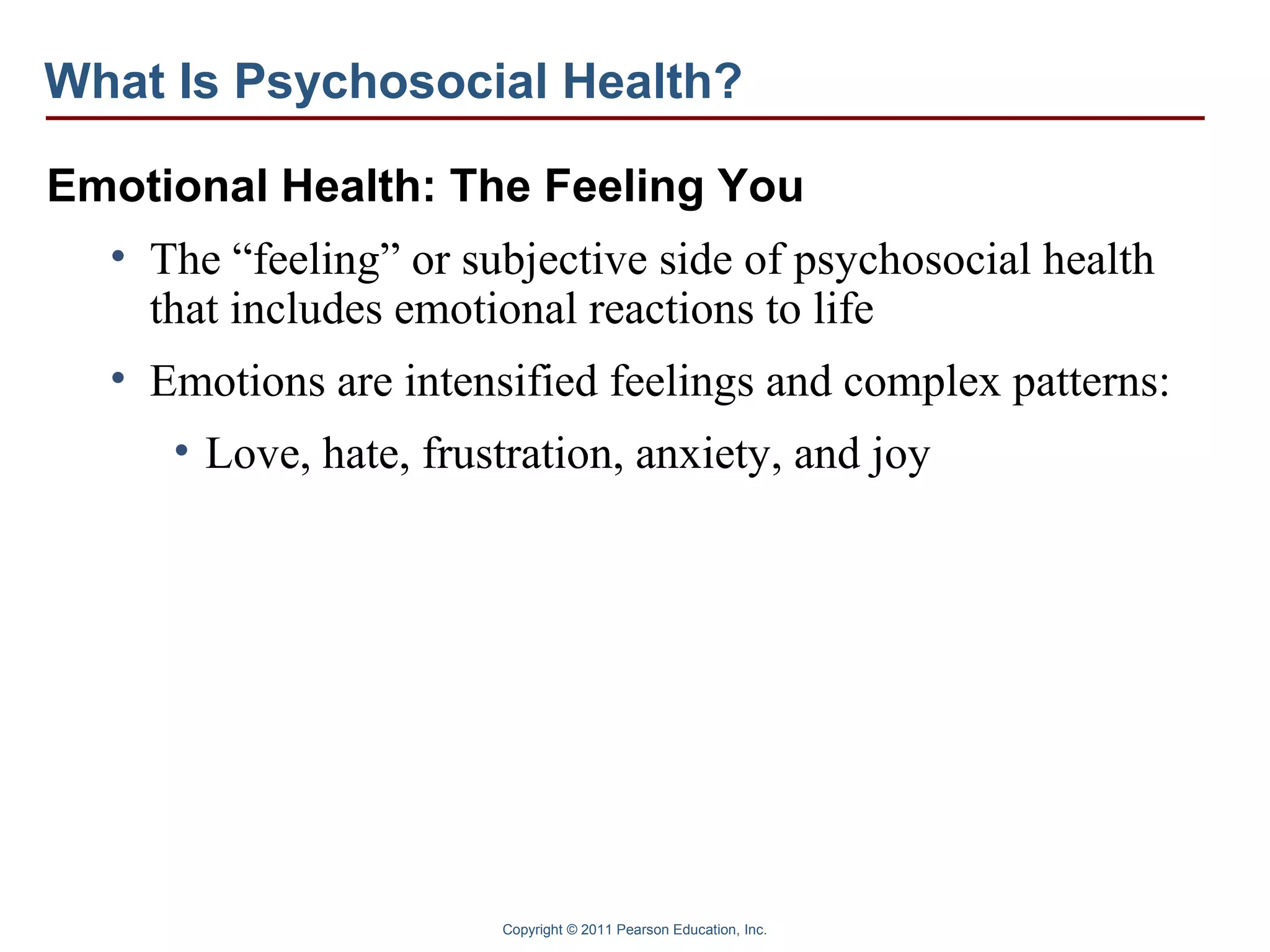 What Is Psychosocial Health?

Emotional Health: The Feeling You

• The “feeling” or subjective side of psychosocial health that includes emotional reactions to life

• Emotions are intensified feelings and complex patterns:

• Love, hate, frustration, anxiety, and joy

Copyright © 2011 Pearson Education, Inc.